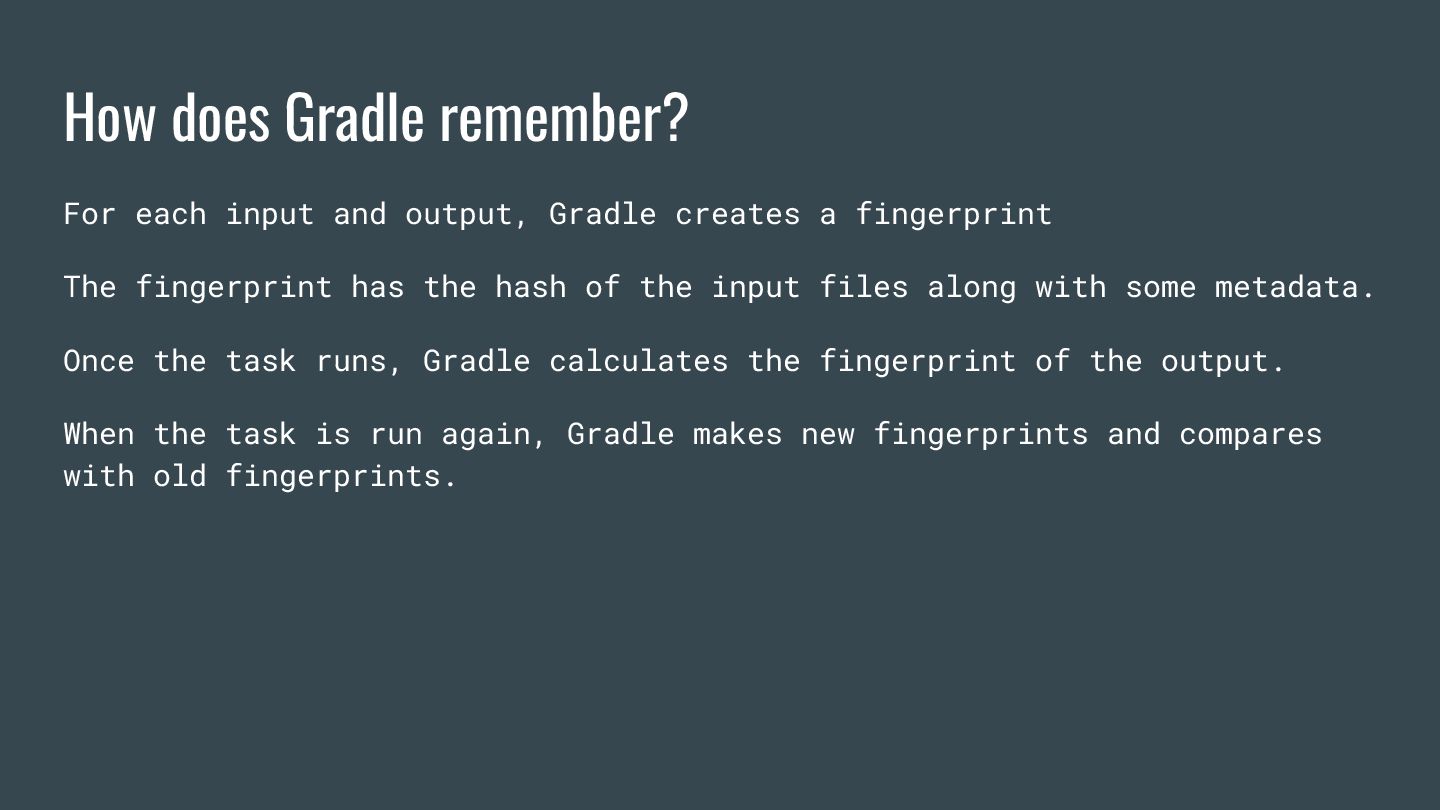 How does Gradle remember?

For each input and output, Gradle creates a fingerprint

The fingerprint has the hash of the input files along with some metadata.

Once the task runs, Gradle calculates the fingerprint of the output.

When the task is run again, Gradle makes new fingerprints and compares with old fingerprints.